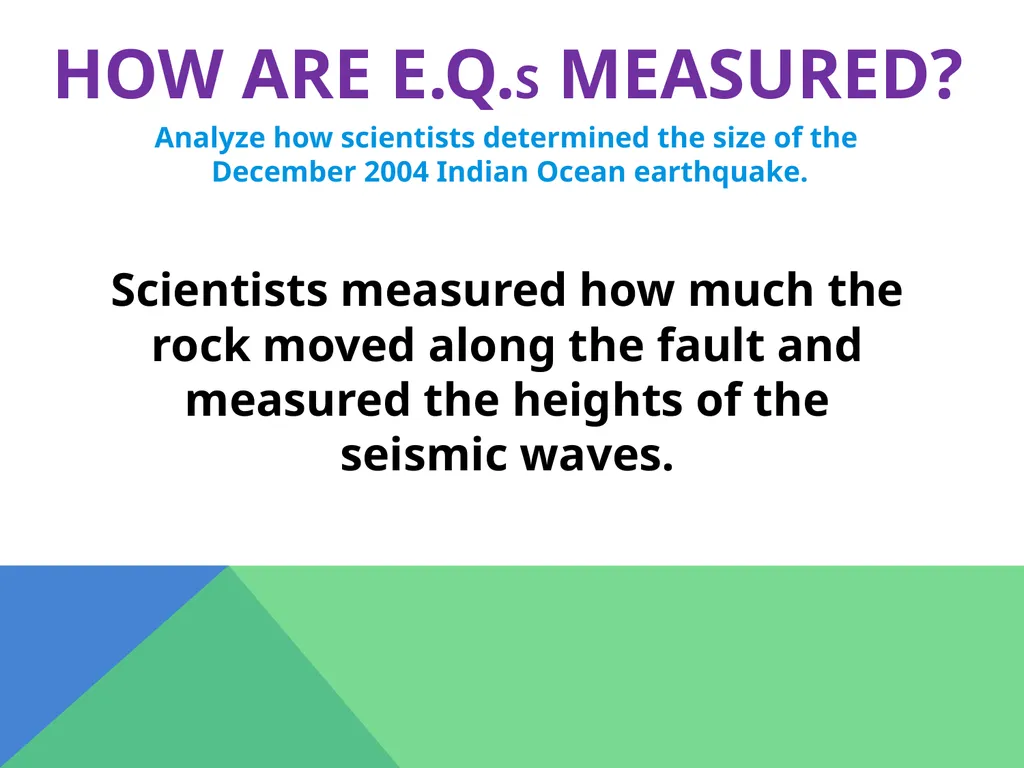 HOW ARE E.Q.s MEASURED?

Analyze how scientists determined the size of the December 2004 Indian Ocean earthquake.

Scientists measured how much the rock moved along the fault and measured the heights of the seismic waves.